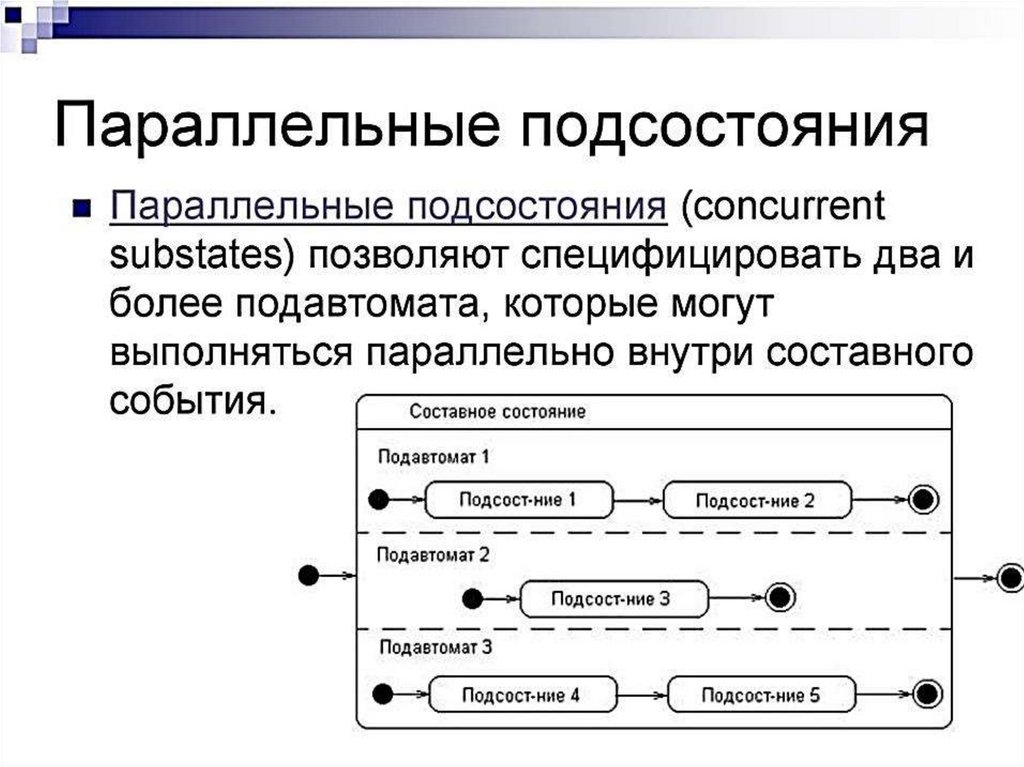 Параллельные подсостояния

Параллельные подсостояния (concurrent substates) позволяют специфицировать два и более подавтомата, которые могут выполняться параллельно внутри составного события.

Составное состояние

Подавтомат 1

Подсост-ние 1

Подсост-ние 2

Подавтомат 2

Подсост-ние 3

Подавтомат 3

Подсост-ние 4

Подсост-ние 5